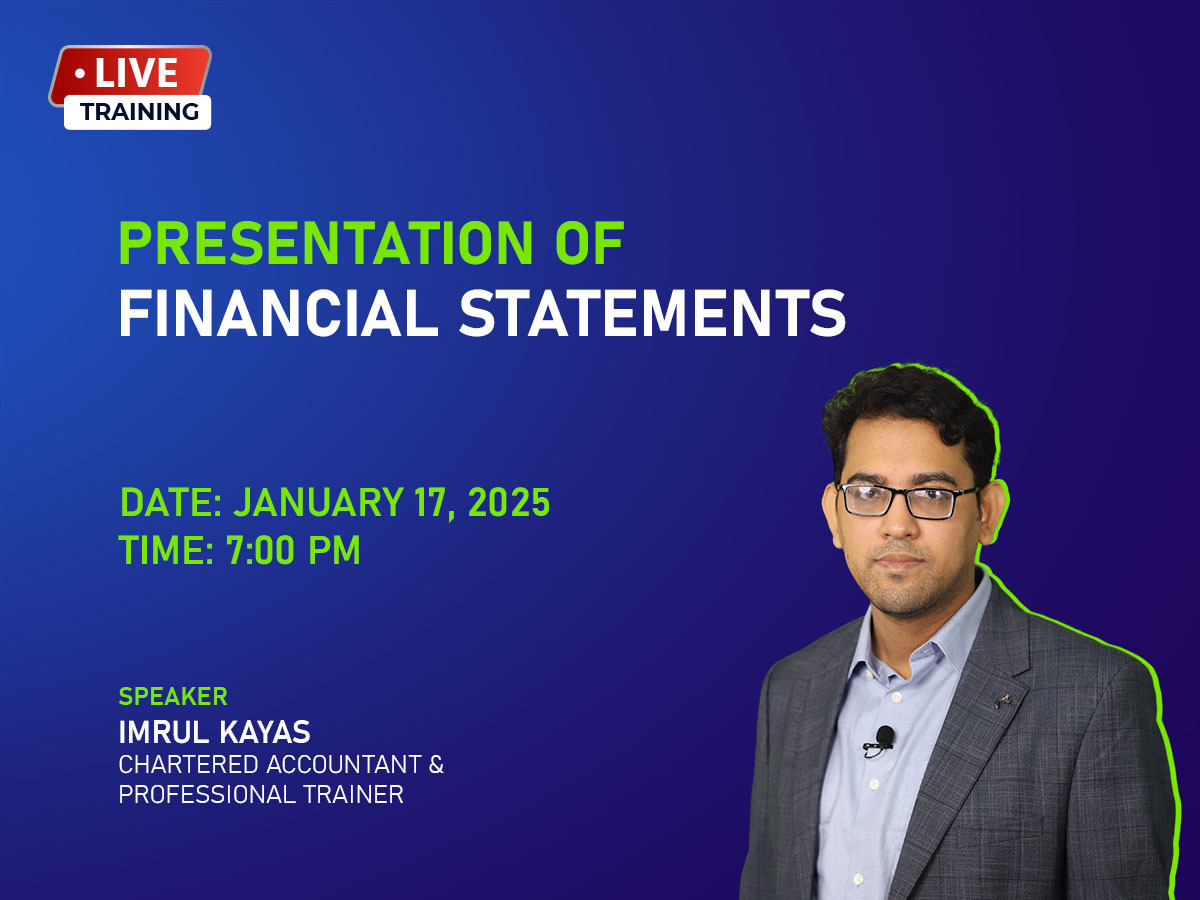 • LIVE
TRAINING

PRESENTATION OF
FINANCIAL STATEMENTS

DATE: JANUARY 17, 2025
TIME: 7:00 PM

SPEAKER
IMRUL KAYAS
CHARTERED ACCOUNTANT & PROFESSIONAL TRAINER